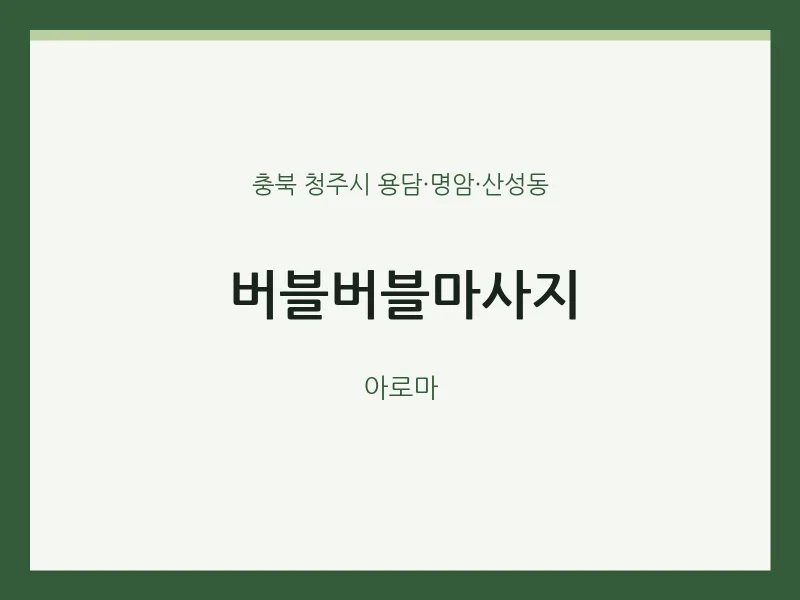 충북 청주시 용담·명암·산성동

버블버블마사지

아로마